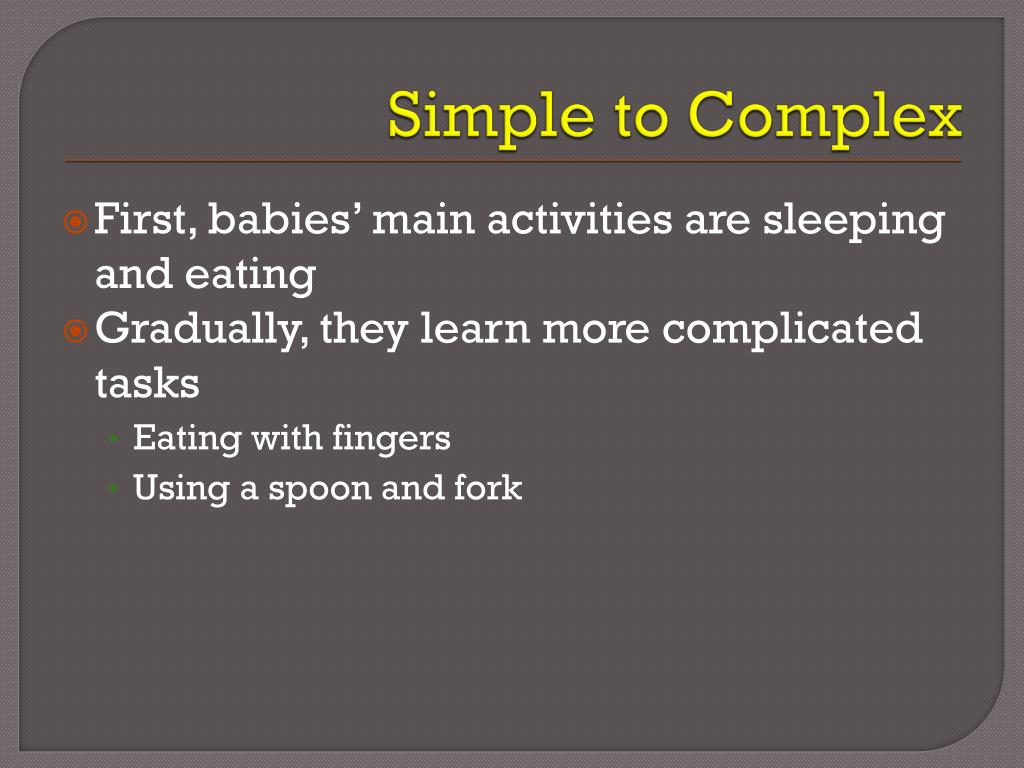 Simple to Complex

First, babies’ main activities are sleeping and eating

Gradually, they learn more complicated tasks

Eating with fingers

Using a spoon and fork